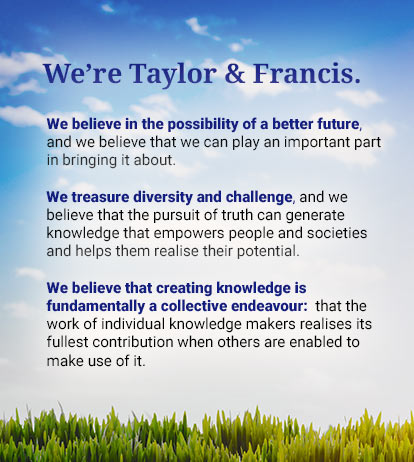 We're Taylor & Francis.

We believe in the possibility of a better future, and we believe that we can play an important part in bringing it about.

We treasure diversity and challenge, and we believe that the pursuit of truth can generate knowledge that empowers people and societies and helps them realise their potential.

We believe that creating knowledge is fundamentally a collective endeavour: that the work of individual knowledge makers realises its fullest contribution when others are enabled to make use of it.